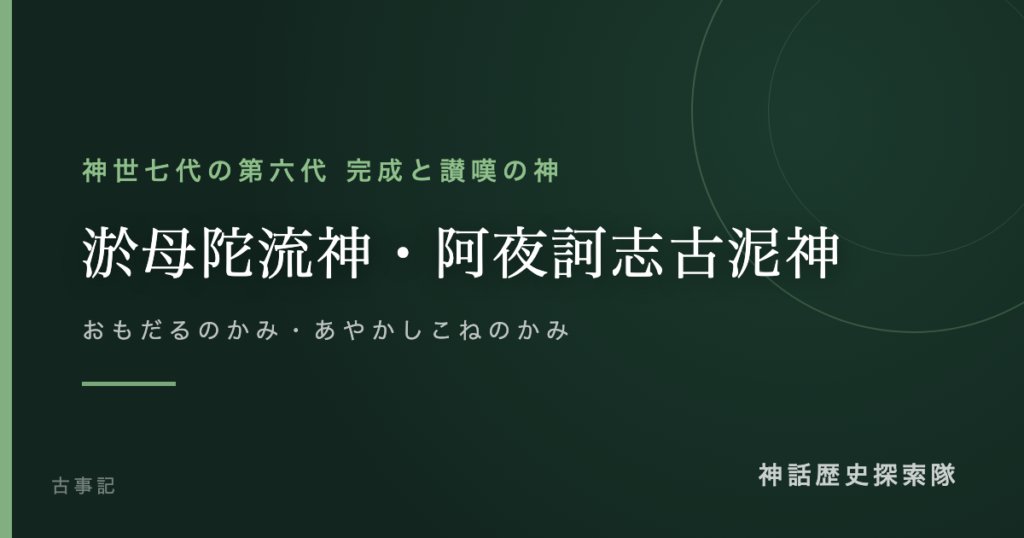 神世七代の第六代 完成と讃嘆の神

淤母陀流神・阿夜訶志古泥神

おもだるのかみ・あやかしこねのかみ

古事記

神話歴史探索隊